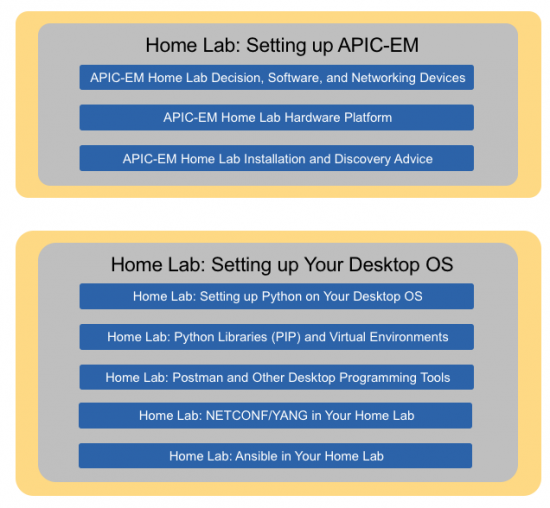 Home Lab: Setting up APIC-EM

APIC-EM Home Lab Decision, Software, and Networking Devices

APIC-EM Home Lab Hardware Platform

APIC-EM Home Lab Installation and Discovery Advice

Home Lab: Setting up Your Desktop OS

Home Lab: Setting up Python on Your Desktop OS

Home Lab: Python Libraries (PIP) and Virtual Environments

Home Lab: Postman and Other Desktop Programming Tools

Home Lab: NETCONF/YANG in Your Home Lab

Home Lab: Ansible in Your Home Lab